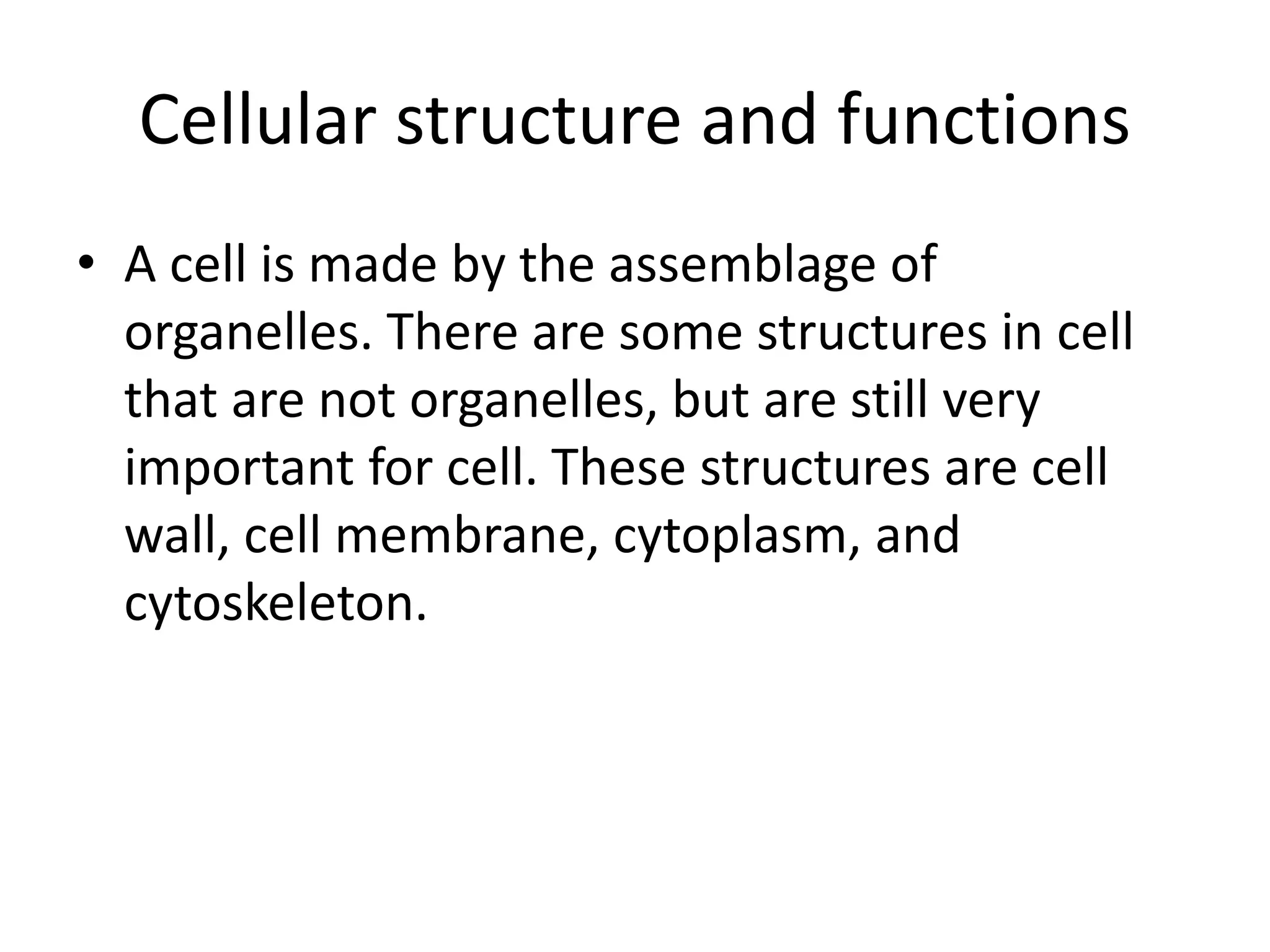 Cellular structure and functions

• A cell is made by the assemblage of organelles. There are some structures in cell that are not organelles, but are still very important for cell. These structures are cell wall, cell membrane, cytoplasm, and cytoskeleton.